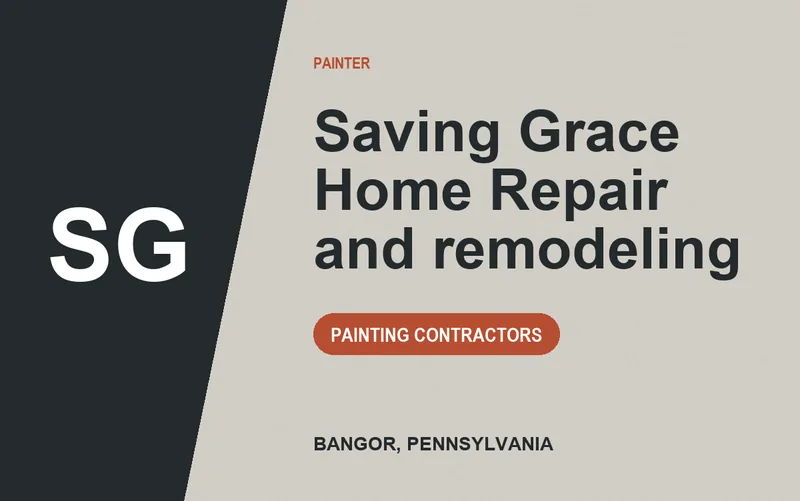 SG

PAINTER

Saving Grace Home Repair and remodeling

PAINTING CONTRACTORS

BANGOR, PENNSYLVANIA